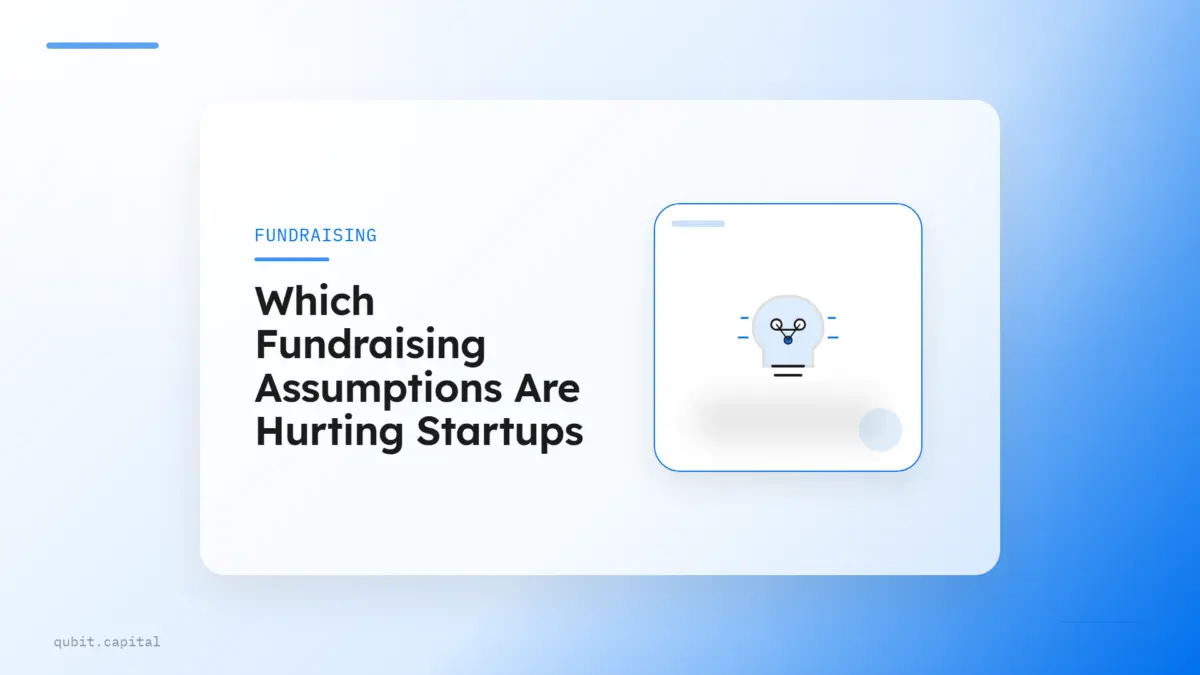 FUNDRAISING

Which Fundraising Assumptions Are Hurting Startups

qubit.capital